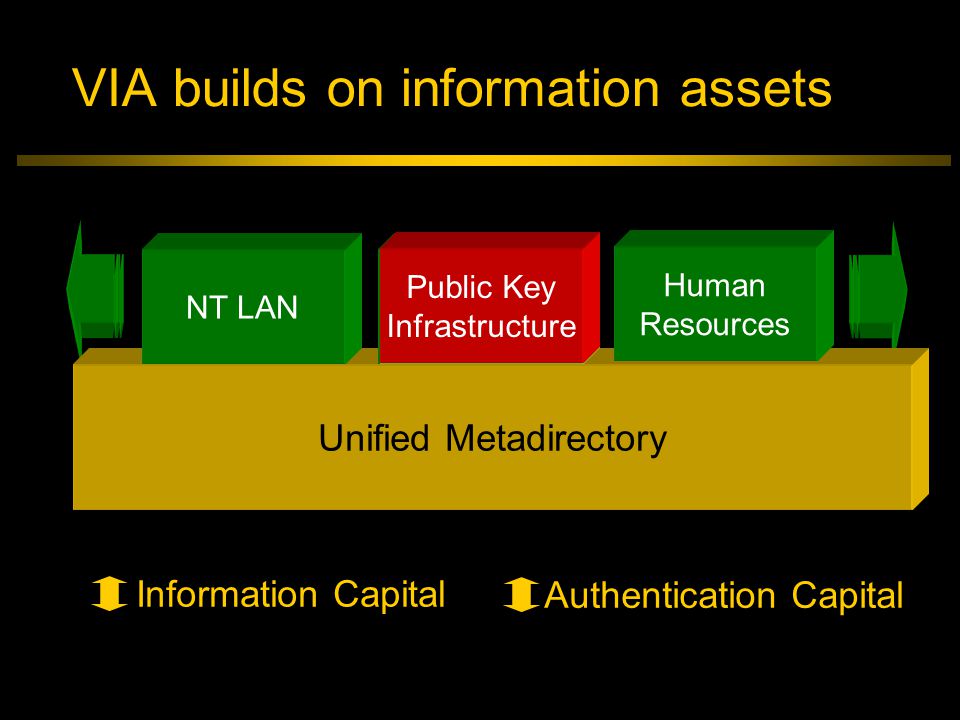 VIA builds on information assets

NT LAN

Public Key Infrastructure

Human Resources

Unified Metadirectory

Information Capital

Authentication Capital